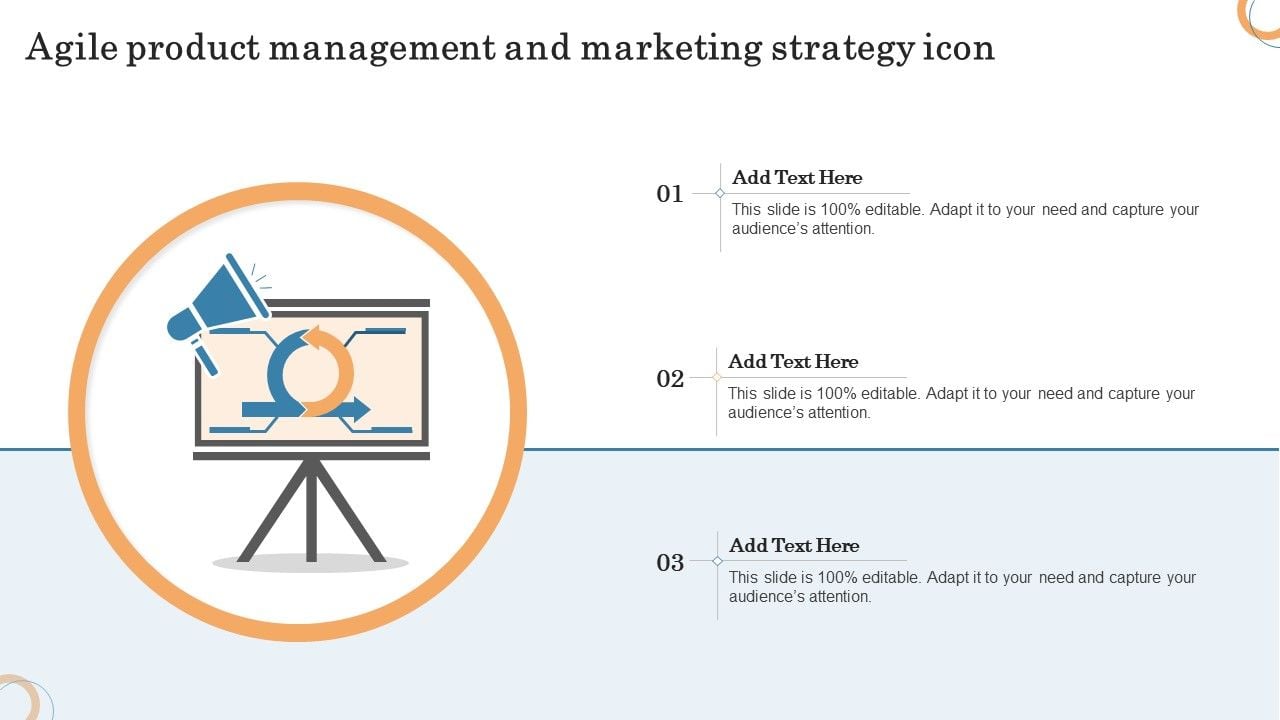 Agile product management and marketing strategy icon

01

Add Text Here

This slide is 100% editable. Adapt it to your need and capture your audience's attention.

02

Add Text Here

This slide is 100% editable. Adapt it to your need and capture your audience's attention.

03

Add Text Here

This slide is 100% editable. Adapt it to your need and capture your audience's attention.